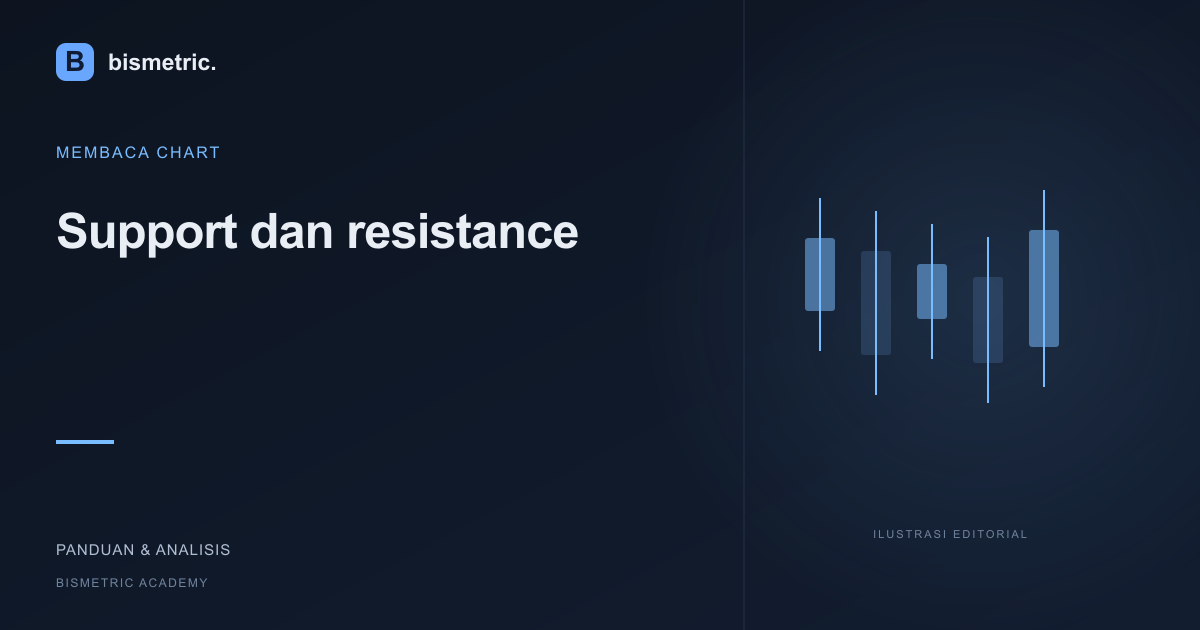 B bismetric.

MEMBACA CHART

Support dan resistance

PANDUAN & ANALISIS

BISMETRIC ACADEMY

ILUSTRASI EDITORIAL